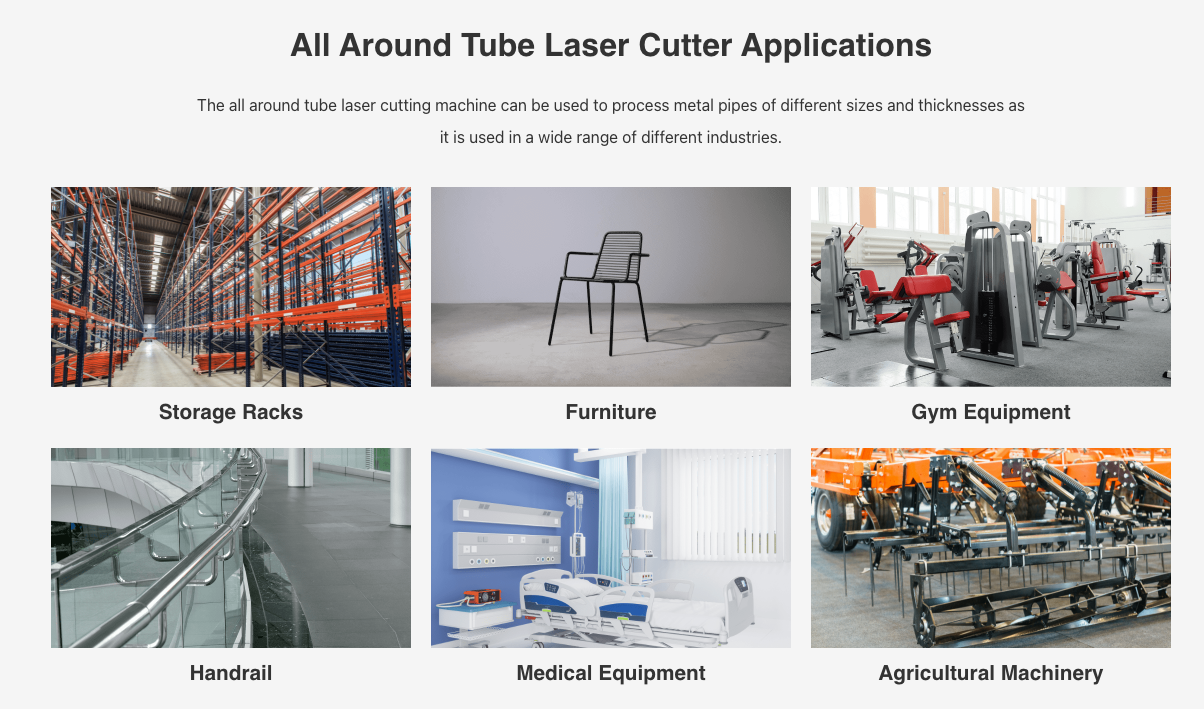 All Around Tube Laser Cutter Applications

The all around tube laser cutting machine can be used to process metal pipes of different sizes and thicknesses as it is used in a wide range of different industries.

Storage Racks

Furniture

Gym Equipment

Handrail

Medical Equipment

Agricultural Machinery